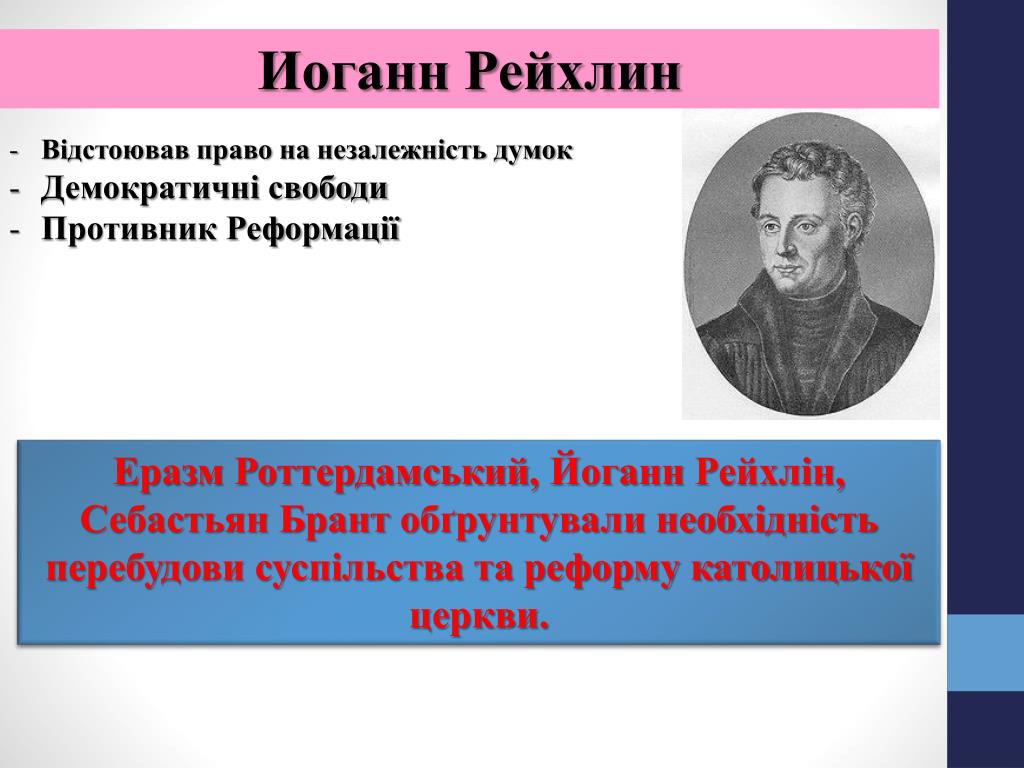 Иоганн Рейхлин

- Відстоював право на незалежність думок
- Демократичні свободи
- Противник Реформації

Еразм Роттердамський, Йоганн Рейхлін, Себастьян Брант обґрунтували необхідність перебудови суспільства та реформу католицької церкви.